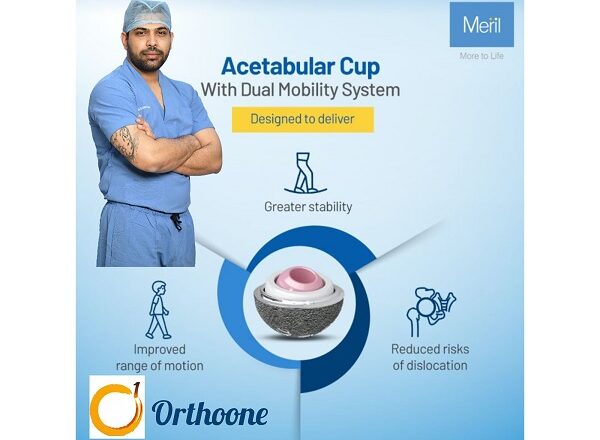 Meril
More to Life

Acetabular Cup
With Dual Mobility System

Designed to deliver

Greater stability

Improved range of motion

Reduced risks of dislocation

Orthoone